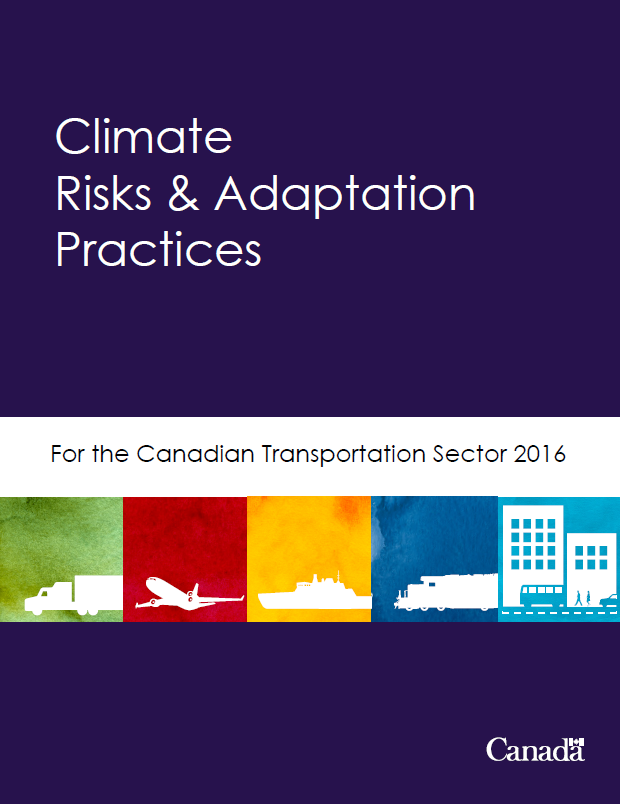 Climate
Risks & Adaptation
Practices

For the Canadian Transportation Sector 2016

Canada